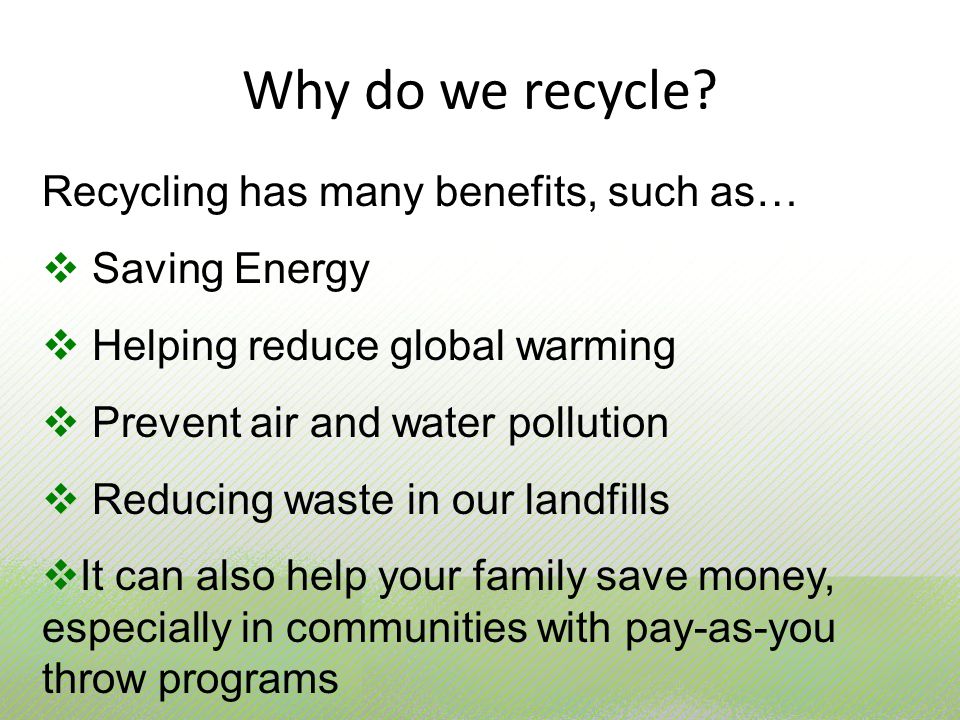 Why do we recycle?

Recycling has many benefits, such as…

❖ Saving Energy

❖ Helping reduce global warming

❖ Prevent air and water pollution

❖ Reducing waste in our landfills

❖It can also help your family save money, especially in communities with pay-as-you throw programs